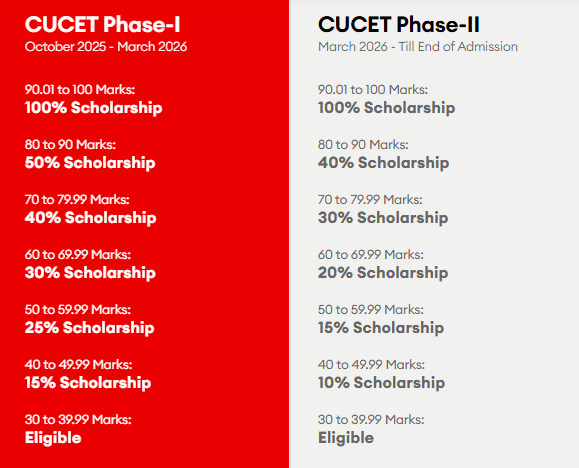 CUCET Phase-I
October 2025 - March 2026

90.01 to 100 Marks:
100% Scholarship

80 to 90 Marks:
50% Scholarship

70 to 79.99 Marks:
40% Scholarship

60 to 69.99 Marks:
30% Scholarship

50 to 59.99 Marks:
25% Scholarship

40 to 49.99 Marks:
15% Scholarship

30 to 39.99 Marks:
Eligible

CUCET Phase-II
March 2026 - Till End of Admission

90.01 to 100 Marks:
100% Scholarship

80 to 90 Marks:
40% Scholarship

70 to 79.99 Marks:
30% Scholarship

60 to 69.99 Marks:
20% Scholarship

50 to 59.99 Marks:
15% Scholarship

40 to 49.99 Marks:
10% Scholarship

30 to 39.99 Marks:
Eligible